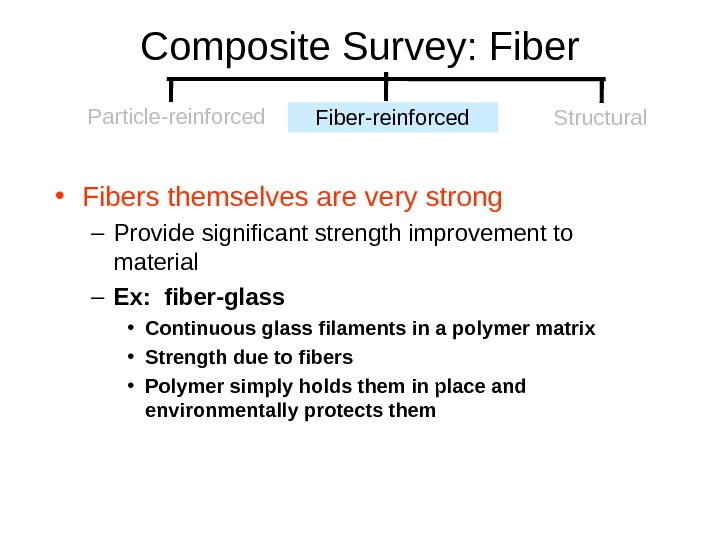 Composite Survey: Fiber

Particle-reinforced
Fiber-reinforced
Structural

• Fibers themselves are very strong
– Provide significant strength improvement to material
– Ex: fiber-glass
• Continuous glass filaments in a polymer matrix
• Strength due to fibers
• Polymer simply holds them in place and environmentally protects them